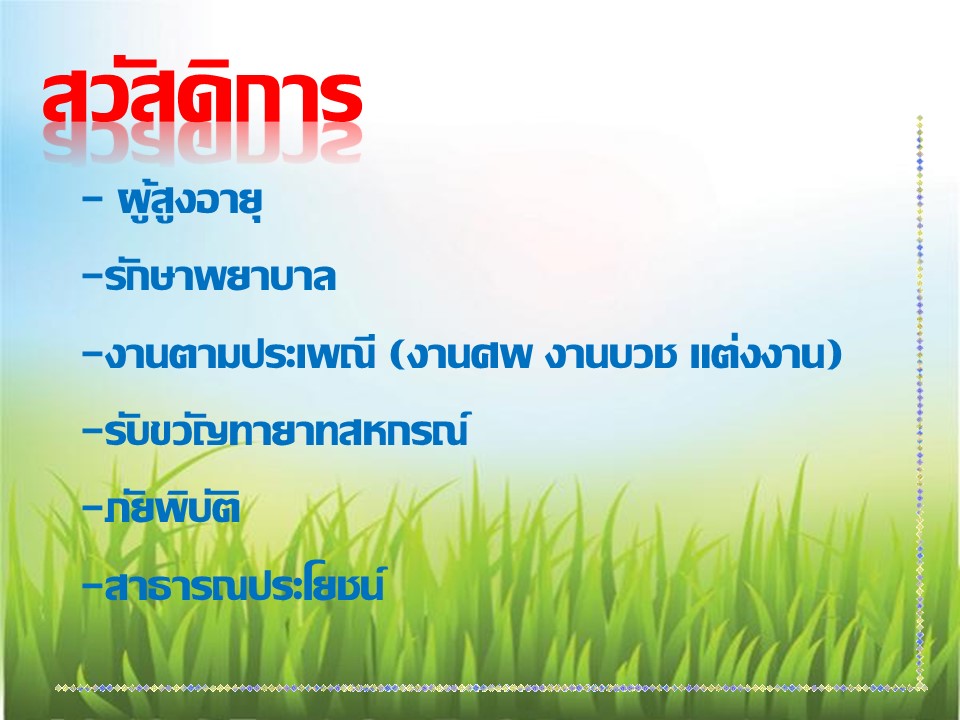 สวัสดิการ

- ผู้สูงอายุ

-รักษาพยาบาล

-งานตามประเพณี (งานศพ งานบวช แต่งงาน)

-รับขวัญทายาทสหกรณ์

-ภัยพิบัติ

-สาธารณประโยชน์